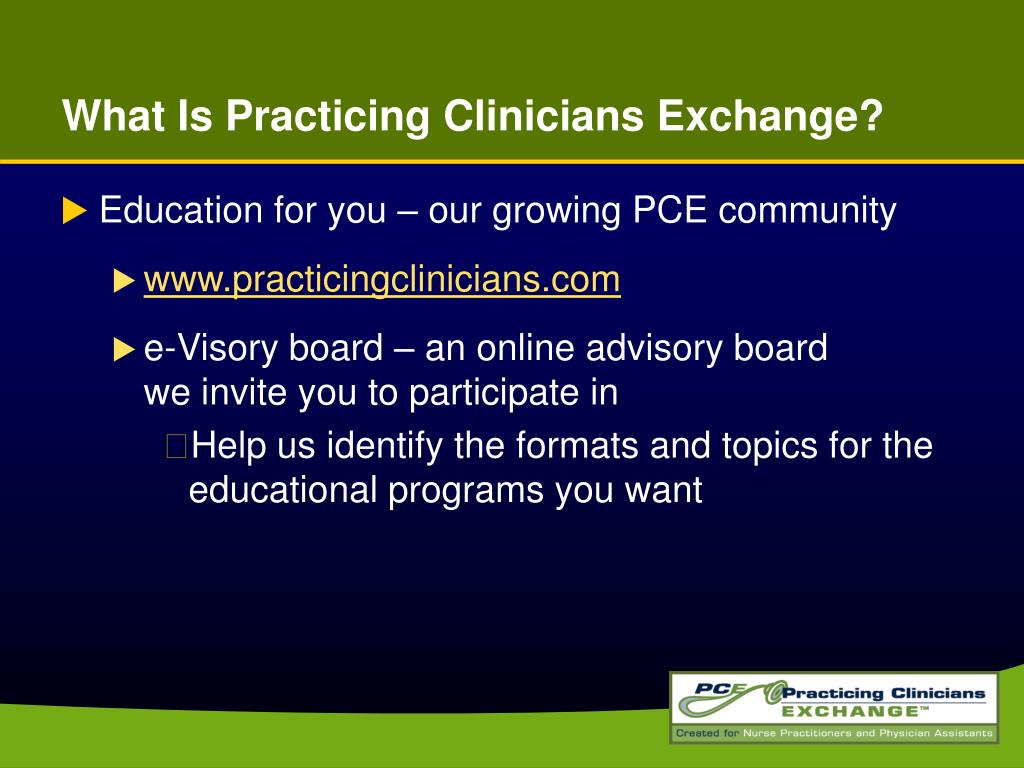 What Is Practicing Clinicians Exchange?

Education for you – our growing PCE community

www.practicingclinicians.com

e-Visory board – an online advisory board we invite you to participate in

Help us identify the formats and topics for the educational programs you want

PCE Practicing Clinicians EXCHANGE™

Created for Nurse Practitioners and Physician Assistants